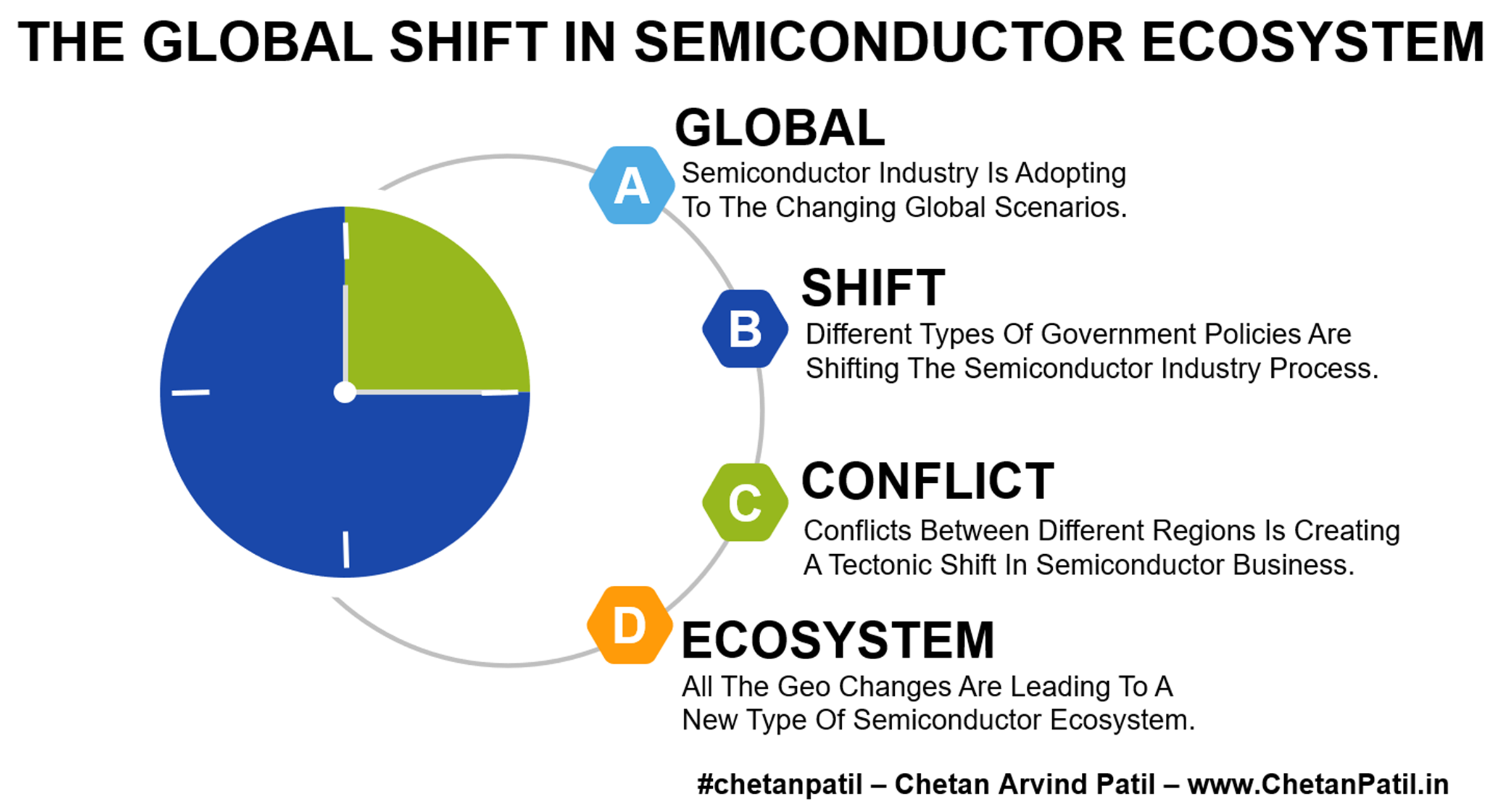 THE GLOBAL SHIFT IN SEMICONDUCTOR ECOSYSTEM

A

GLOBAL

Semiconductor Industry Is Adopting To The Changing Global Scenarios.

B

SHIFT

Different Types Of Government Policies Are Shifting The Semiconductor Industry Process.

C

CONFLICT

Conflicts Between Different Regions Is Creating A Tectonic Shift In Semiconductor Business.

D

ECOSYSTEM

All The Geo Changes Are Leading To A New Type Of Semiconductor Ecosystem.

#chetanpatil – Chetan Arvind Patil – www.ChetanPatil.in